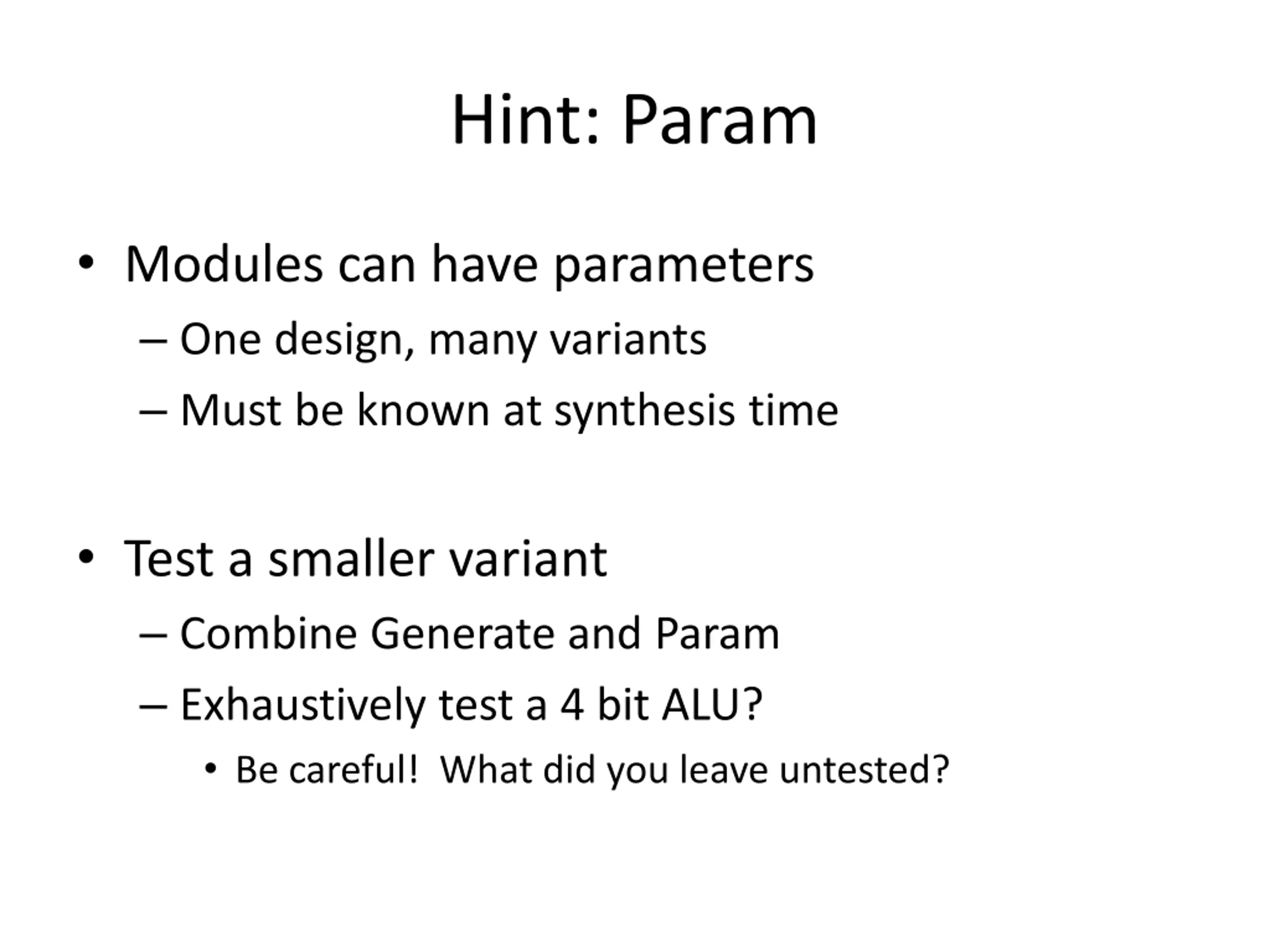 Hint: Param

• Modules can have parameters
  – One design, many variants
  – Must be known at synthesis time

• Test a smaller variant
  – Combine Generate and Param
  – Exhaustively test a 4 bit ALU?
    • Be careful!  What did you leave untested?